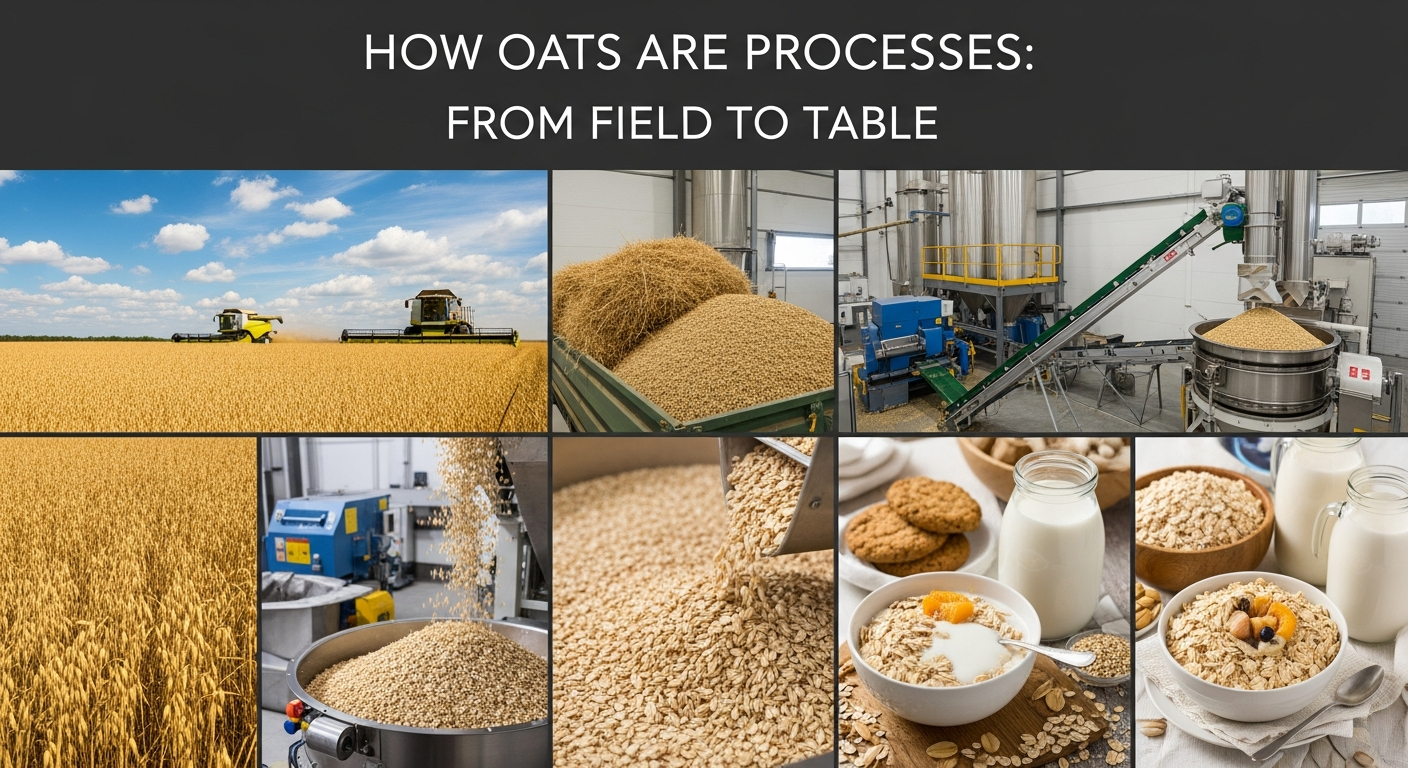 HOW OATS ARE PROCESSES:
FROM FIELD TO TABLE